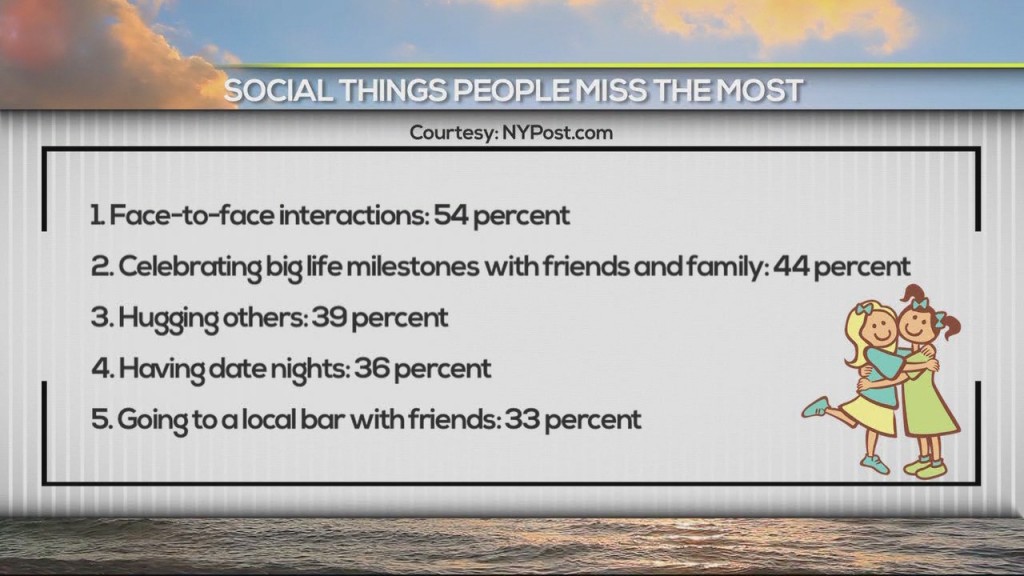 SOCIAL THINGS PEOPLE MISS THE MOST

Courtesy: NYPost.com

1. Face-to-face interactions: 54 percent

2. Celebrating big life milestones with friends and family: 44 percent

3. Hugging others: 39 percent

4. Having date nights: 36 percent

5. Going to a local bar with friends: 33 percent